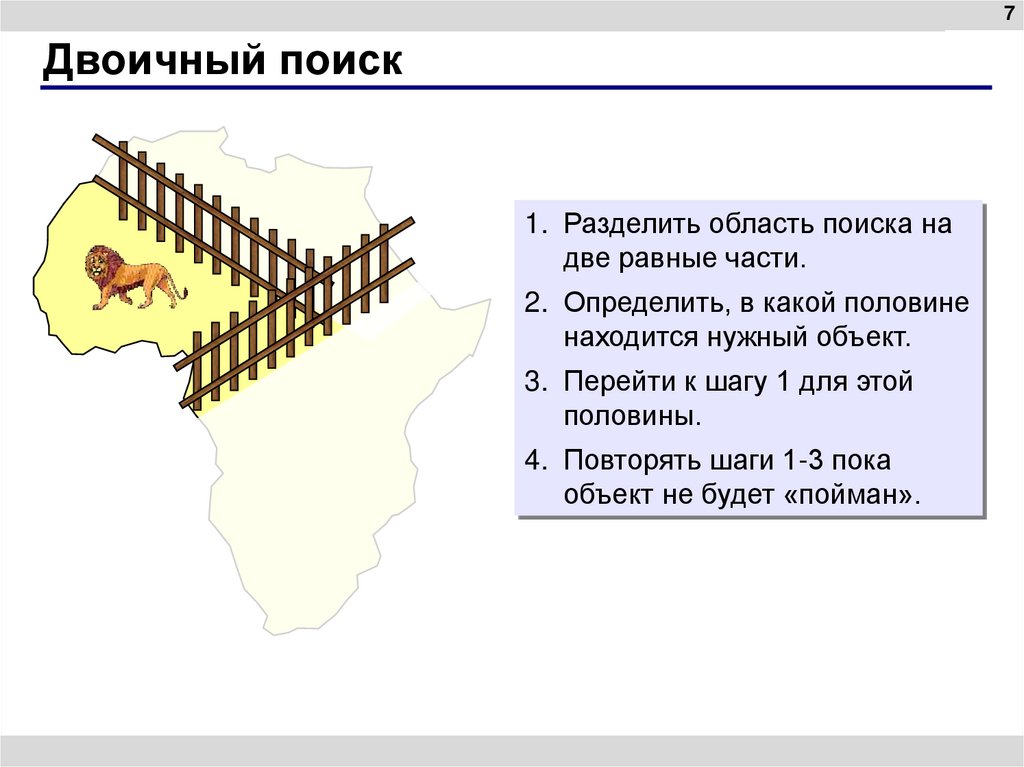 7

Двоичный поиск

1. Разделить область поиска на две равные части.

2. Определить, в какой половине находится нужный объект.

3. Перейти к шагу 1 для этой половины.

4. Повторять шаги 1-3 пока объект не будет «пойман».